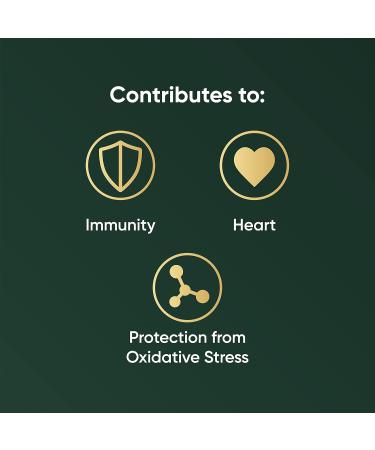 Contributes to:

Immunity

Heart

Protection from Oxidative Stress